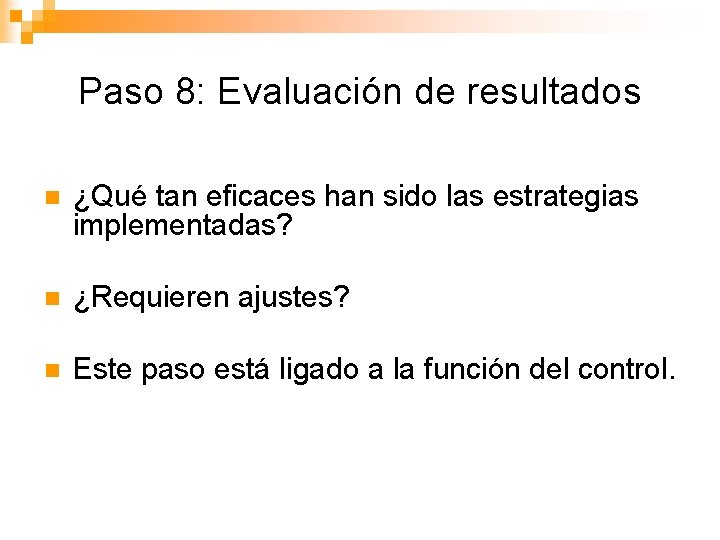 Paso 8: Evaluación de resultados

¿Qué tan eficaces han sido las estrategias implementadas?

¿Requieren ajustes?

Este paso está ligado a la función del control.